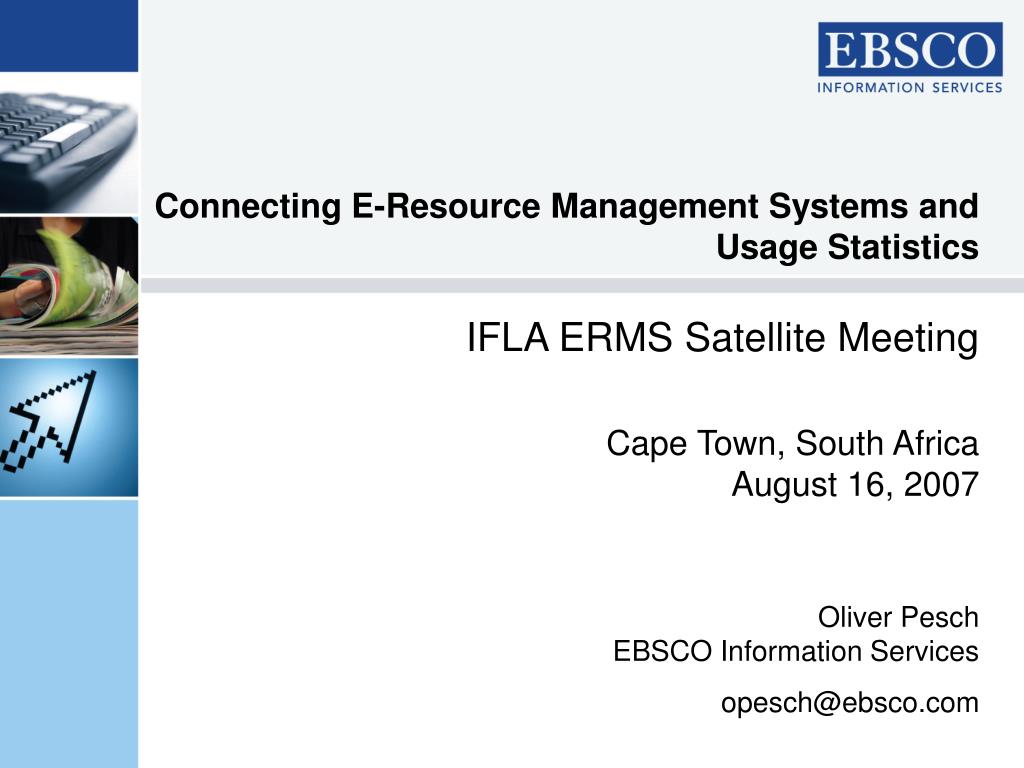 EBSCO
INFORMATION SERVICES

Connecting E-Resource Management Systems and Usage Statistics

IFLA ERMS Satellite Meeting

Cape Town, South Africa
August 16, 2007

Oliver Pesch
EBSCO Information Services

opesch@ebsco.com